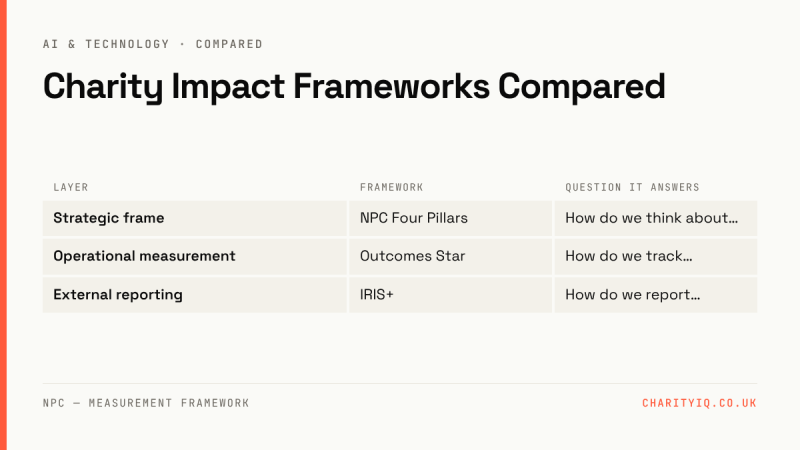 AI & TECHNOLOGY · COMPARED

Charity Impact Frameworks Compared

| LAYER | FRAMEWORK | QUESTION IT ANSWERS |
|---|---|---|
| Strategic frame | NPC Four Pillars | How do we think about… |
| Operational measurement | Outcomes Star | How do we track… |
| External reporting | IRIS+ | How do we report… |

NPC — MEASUREMENT FRAMEWORK

CHARITYIQ.CO.UK